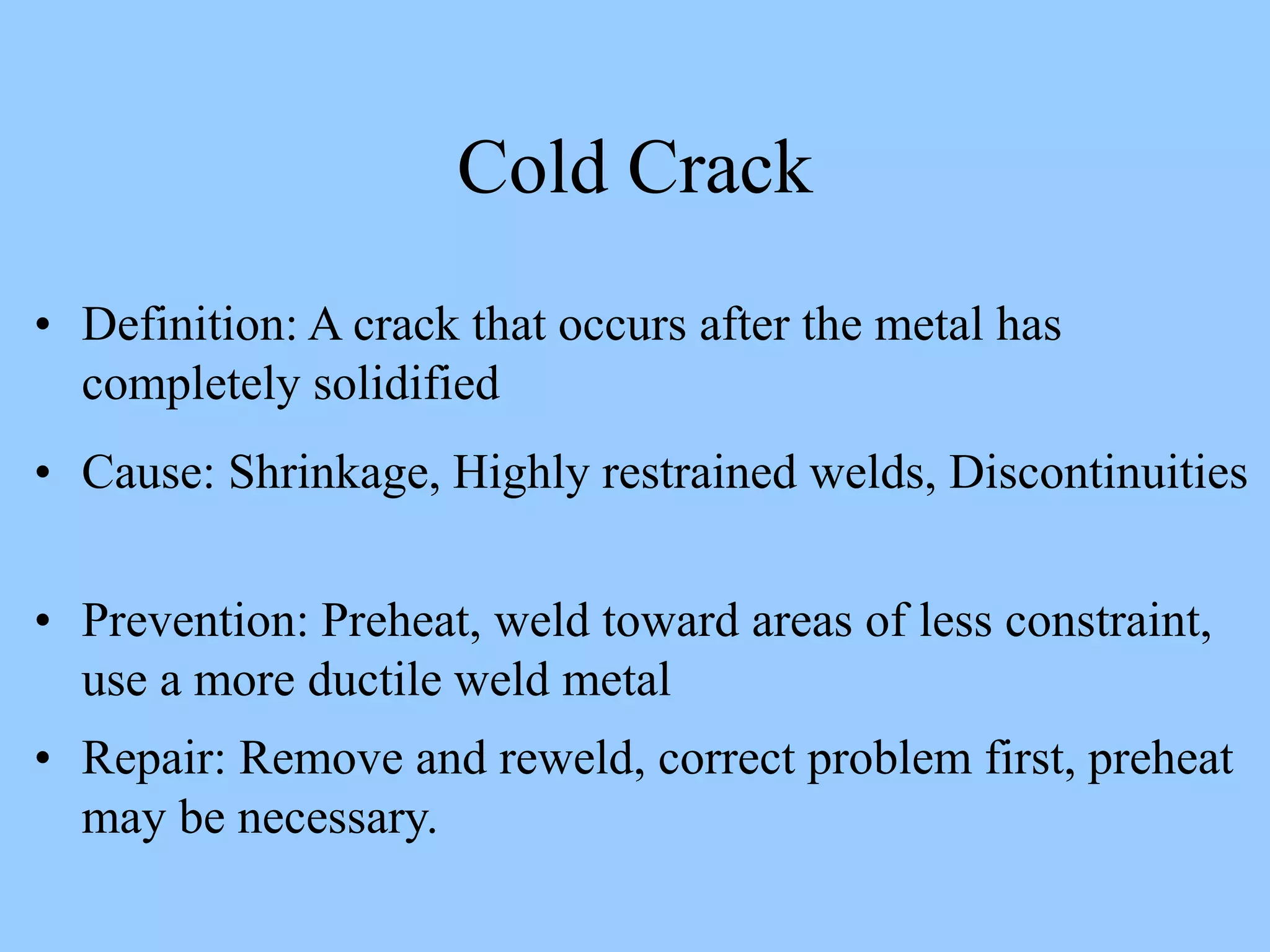 Cold Crack

• Definition: A crack that occurs after the metal has completely solidified

• Cause: Shrinkage, Highly restrained welds, Discontinuities

• Prevention: Preheat, weld toward areas of less constraint, use a more ductile weld metal

• Repair: Remove and reweld, correct problem first, preheat may be necessary.